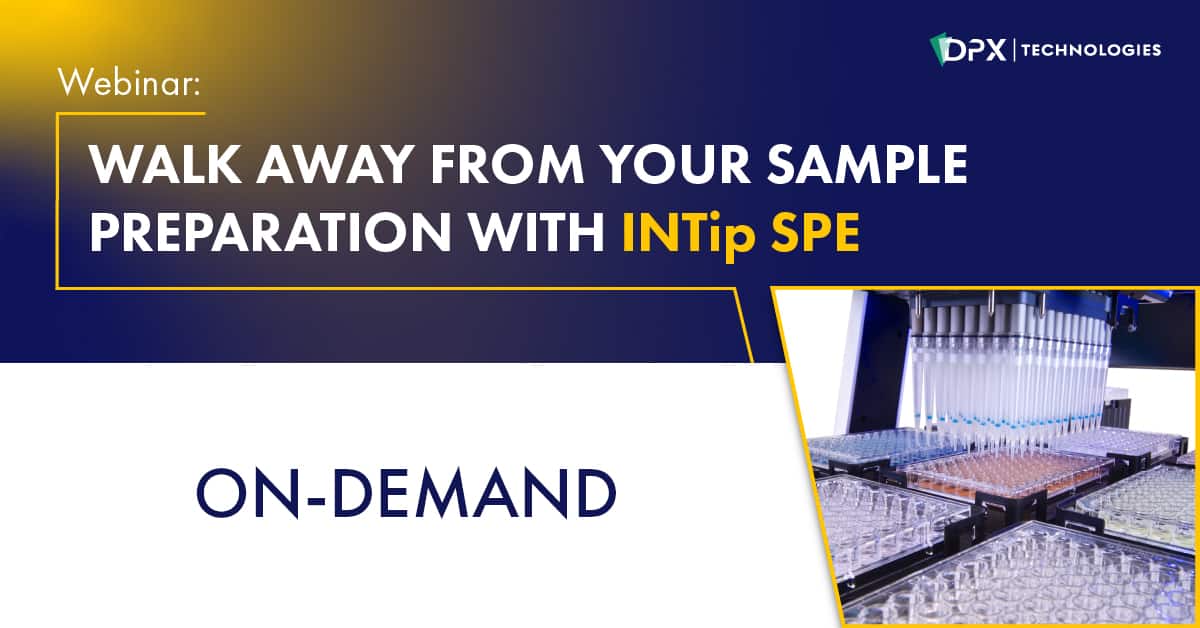 DPX | TECHNOLOGIES

Webinar:

WALK AWAY FROM YOUR SAMPLE PREPARATION WITH INTip SPE

ON-DEMAND